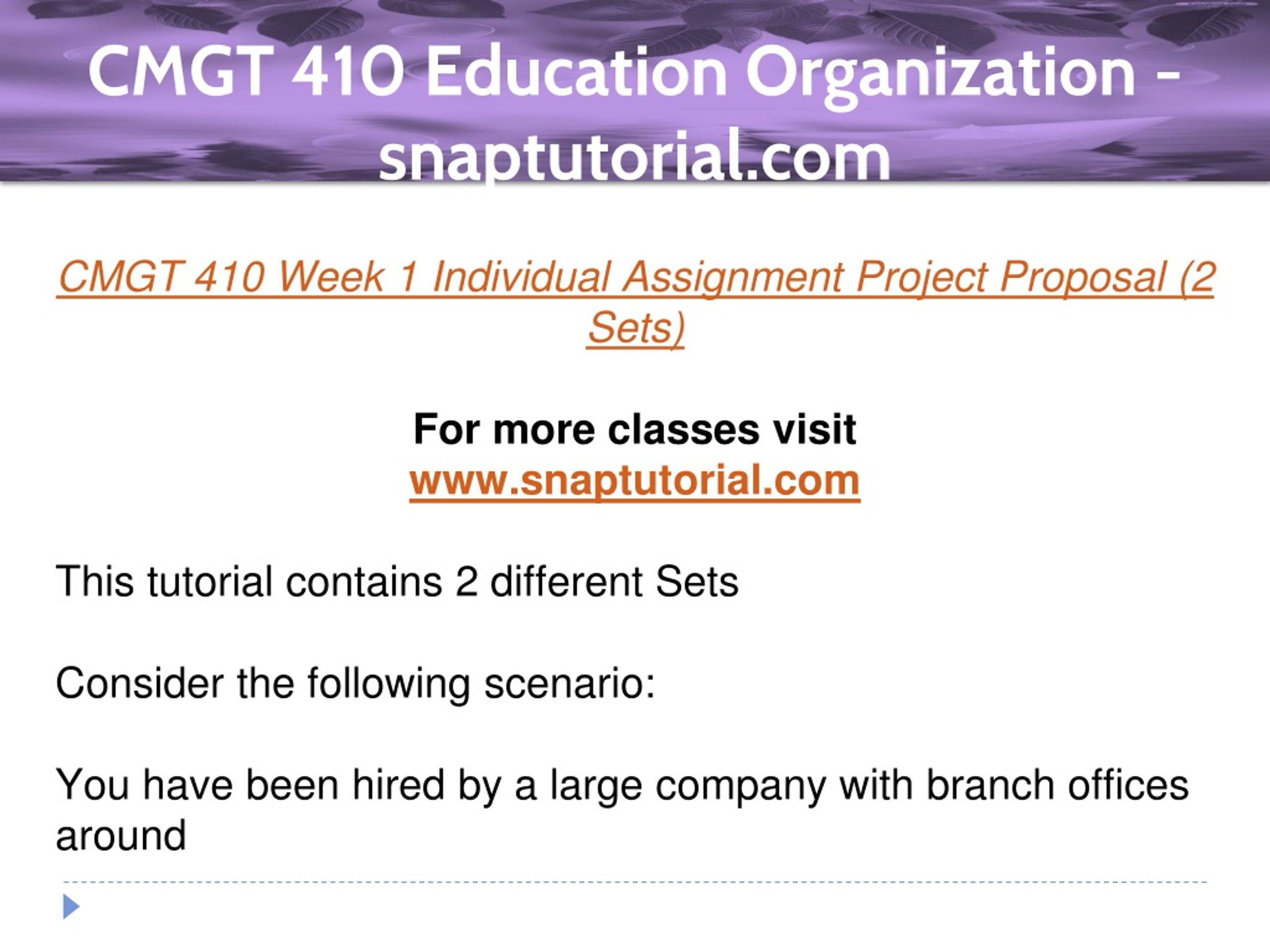 CMGT 410 Education Organization – snaptutorial.com

CMGT 410 Week 1 Individual Assignment Project Proposal (2 Sets)

For more classes visit
www.snaptutorial.com

This tutorial contains 2 different Sets

Consider the following scenario:

You have been hired by a large company with branch offices around